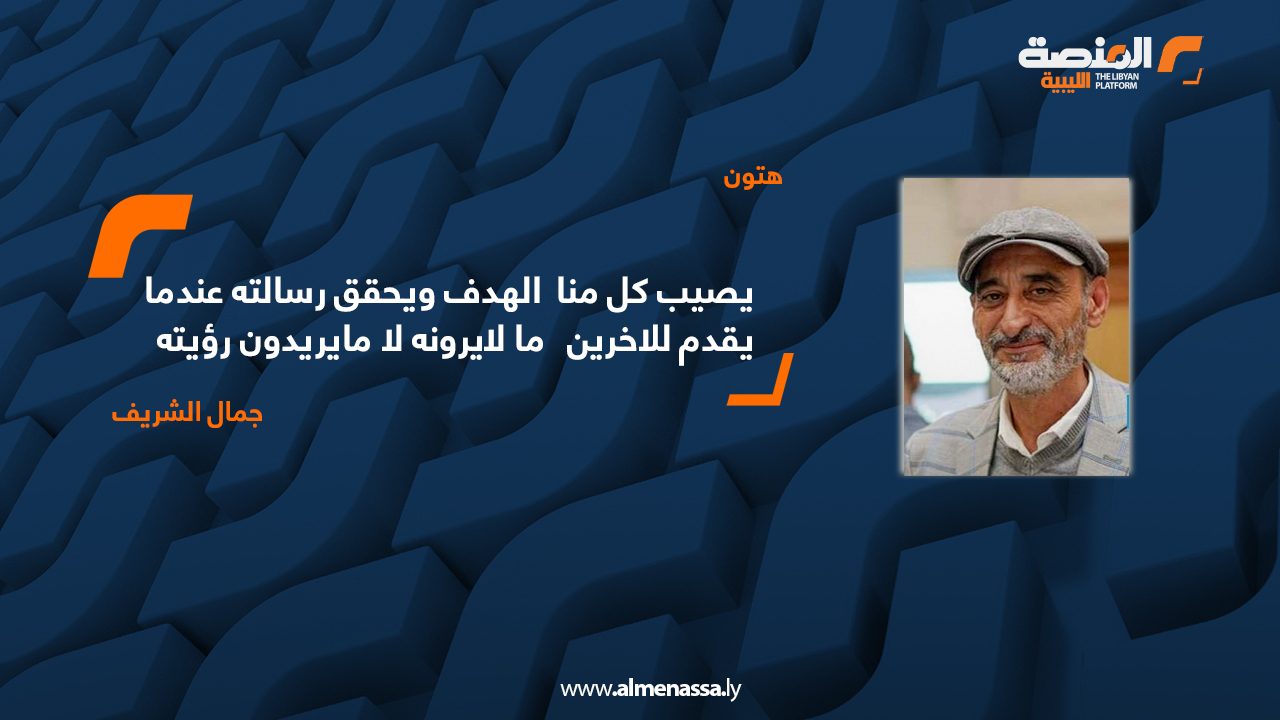 المنصة
الليبية
THE LIBYAN PLATFORM

هتون

يصيب كل منا الهدف ويحقق رسالته عندما يقدم للاخرين ما لايرونه لا مايريدون رؤيته

جمال الشريف

www.almenassa.ly